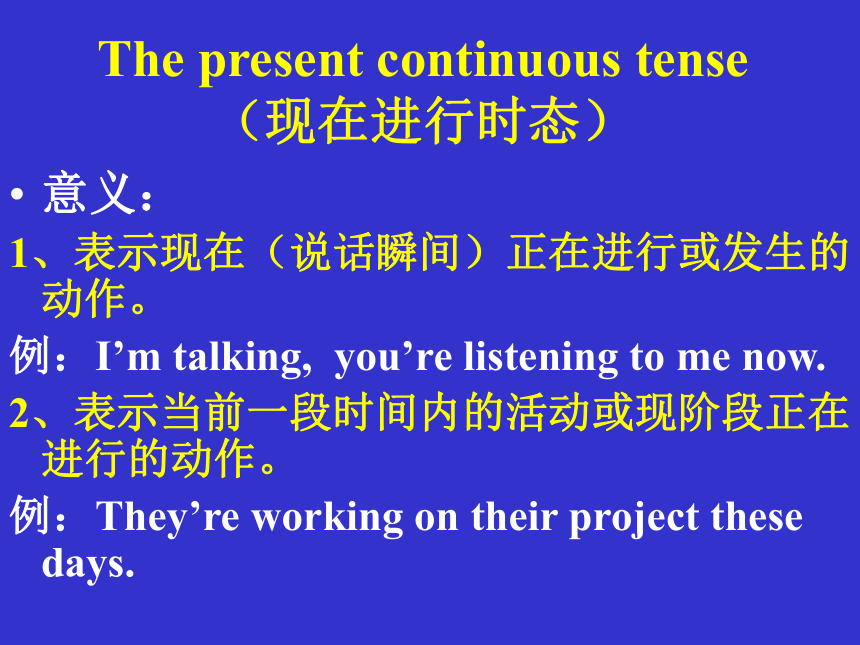 The present continuous tense
（现在进行时态）

• 意义：

1、表示现在（说话瞬间）正在进行或发生的动作。

例：I’m talking, you’re listening to me now.

2、表示当前一段时间内的活动或现阶段正在进行的动作。

例：They’re working on their project these days.